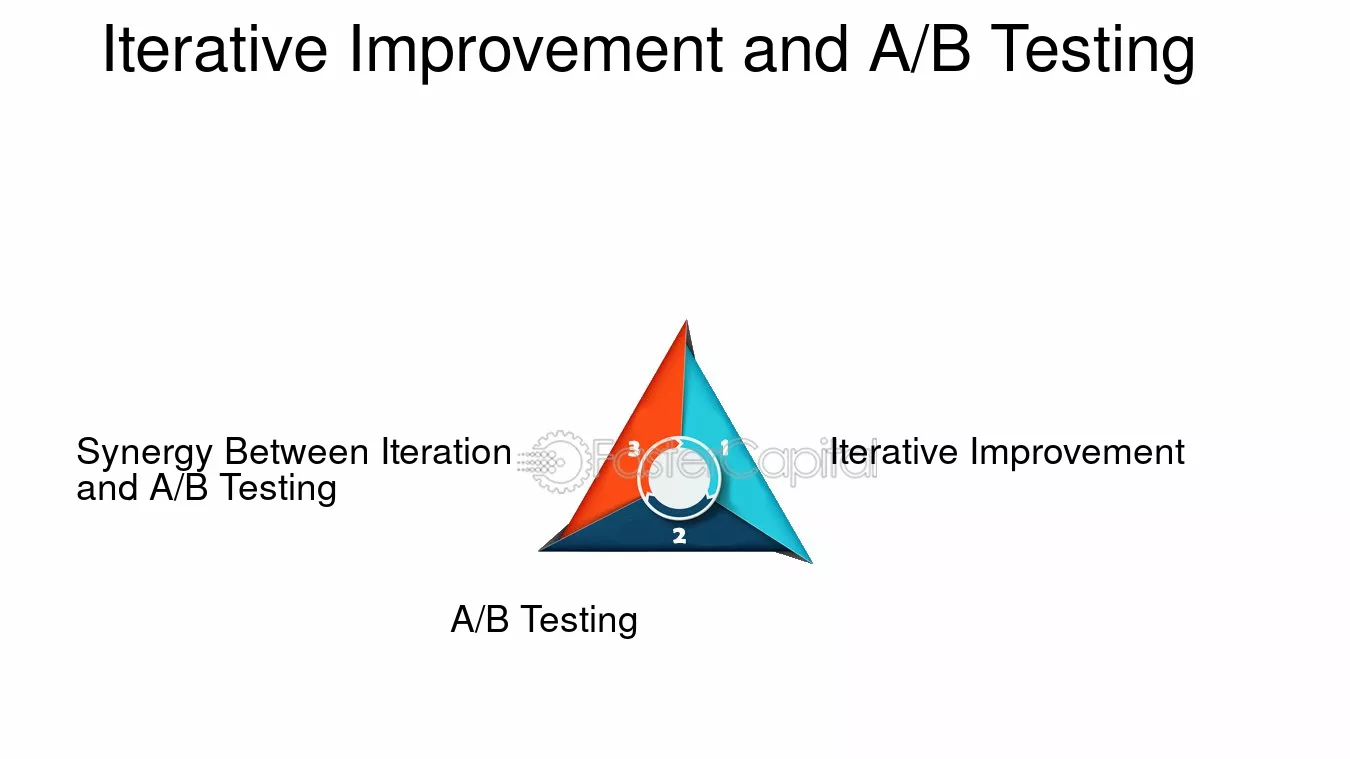 Iterative Improvement and A/B Testing

Synergy Between Iteration and A/B Testing

3

1

2

FasterCapital

Iterative Improvement

A/B Testing